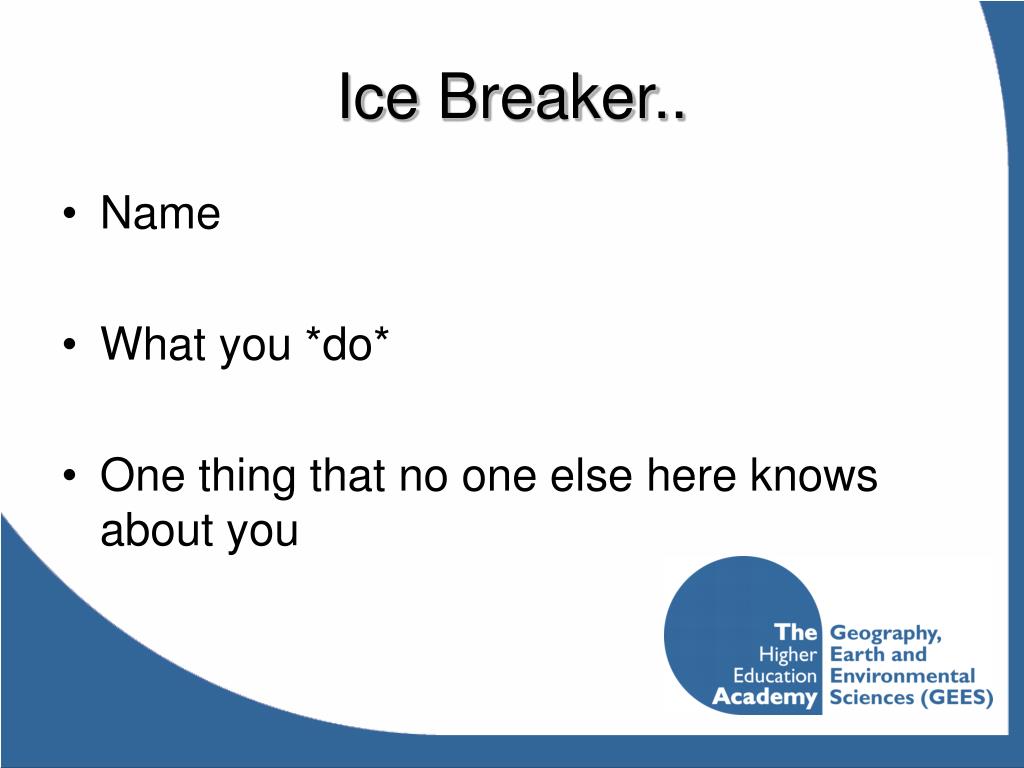 Ice Breaker..

• Name

• What you *do*

• One thing that no one else here knows about you

The Higher Education Academy

Geography, Earth and Environmental Sciences (GEES)